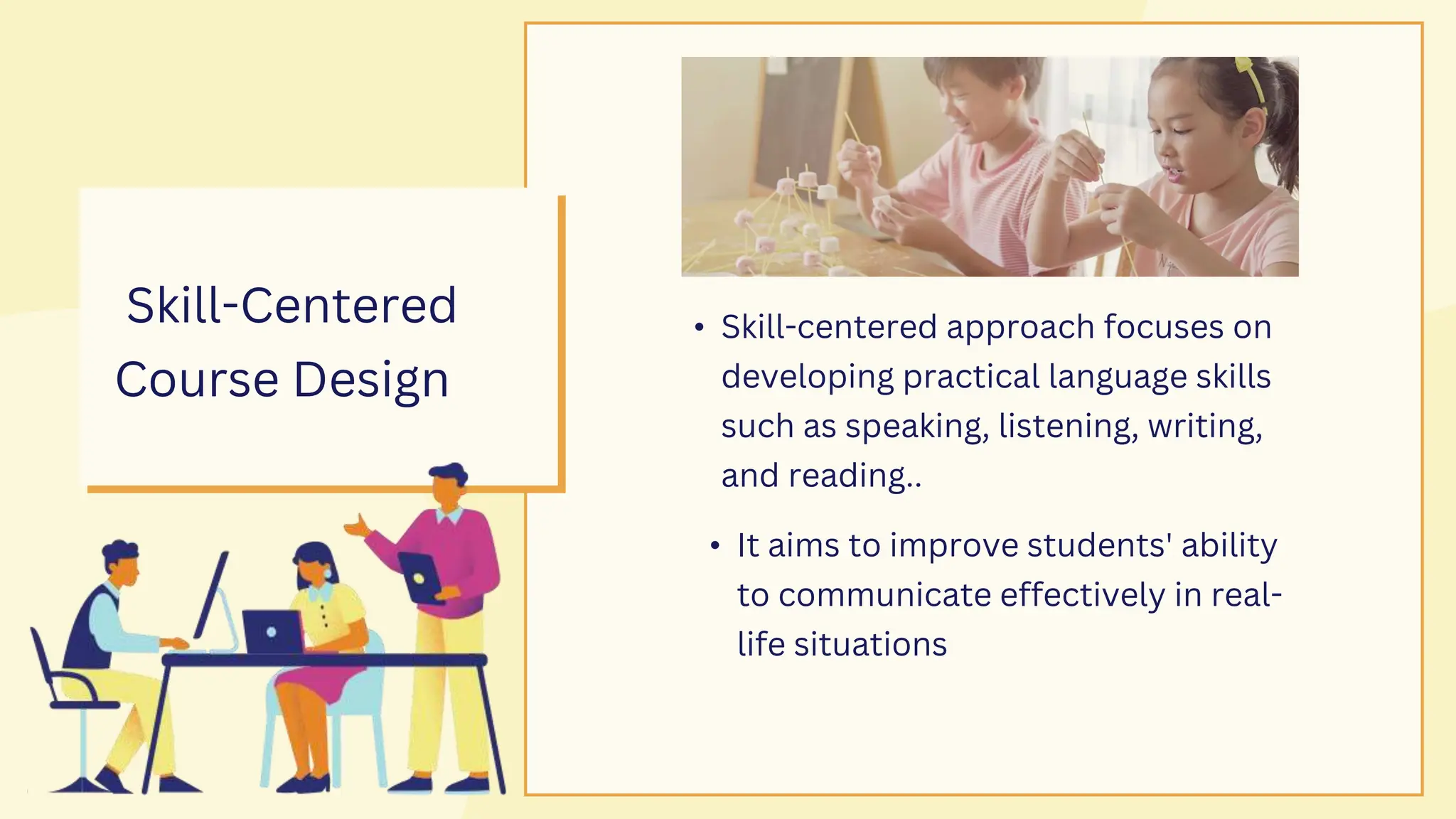 Skill-Centered Course Design

• Skill-centered approach focuses on developing practical language skills such as speaking, listening, writing, and reading..

• It aims to improve students' ability to communicate effectively in real-life situations